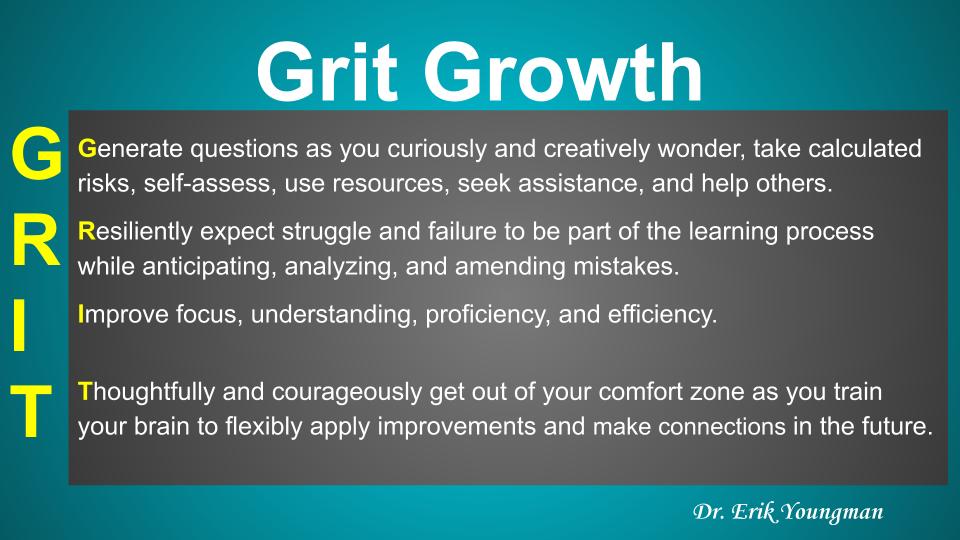 Grit Growth

G
R
I
T

Generate questions as you curiously and creatively wonder, take calculated risks, self-assess, use resources, seek assistance, and help others.

Resiliently expect struggle and failure to be part of the learning process while anticipating, analyzing, and amending mistakes.

Improve focus, understanding, proficiency, and efficiency.

Thoughtfully and courageously get out of your comfort zone as you train your brain to flexibly apply improvements and make connections in the future.

Dr. Erik Youngman